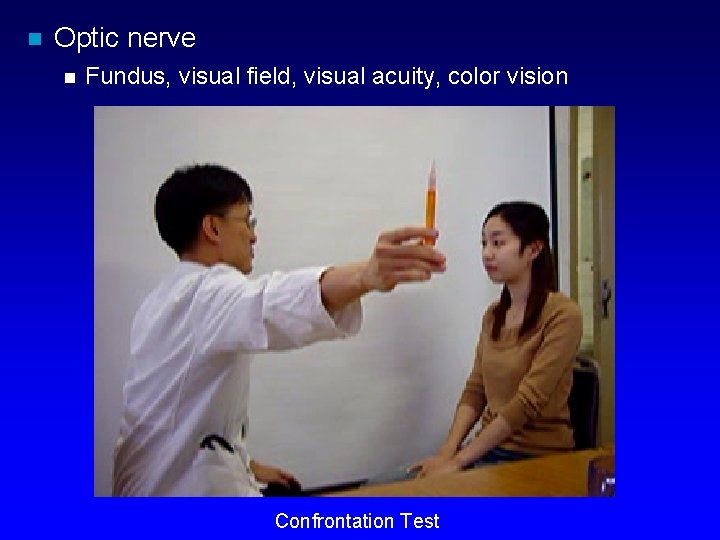 Optic nerve

Fundus, visual field, visual acuity, color vision

Confrontation Test